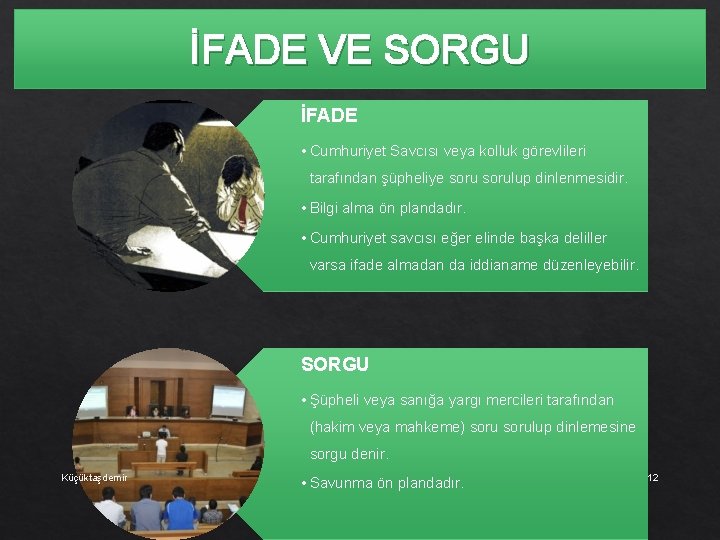 İFADE VE SORGU

İFADE

• Cumhuriyet Savcısı veya kolluk görevlileri tarafından şüpheliye soru sorulup dinlenmesidir.

• Bilgi alma ön plandadır.

• Cumhuriyet savcısı eğer elinde başka deliller varsa ifade almadan da iddianame düzenleyebilir.

SORGU

• Şüpheli veya sanığa yargı mercileri tarafından (hakim veya mahkeme) soru sorulup dinlemesine sorgu denir.

• Savunma ön plandadır.

Küçüktaşdemir

12